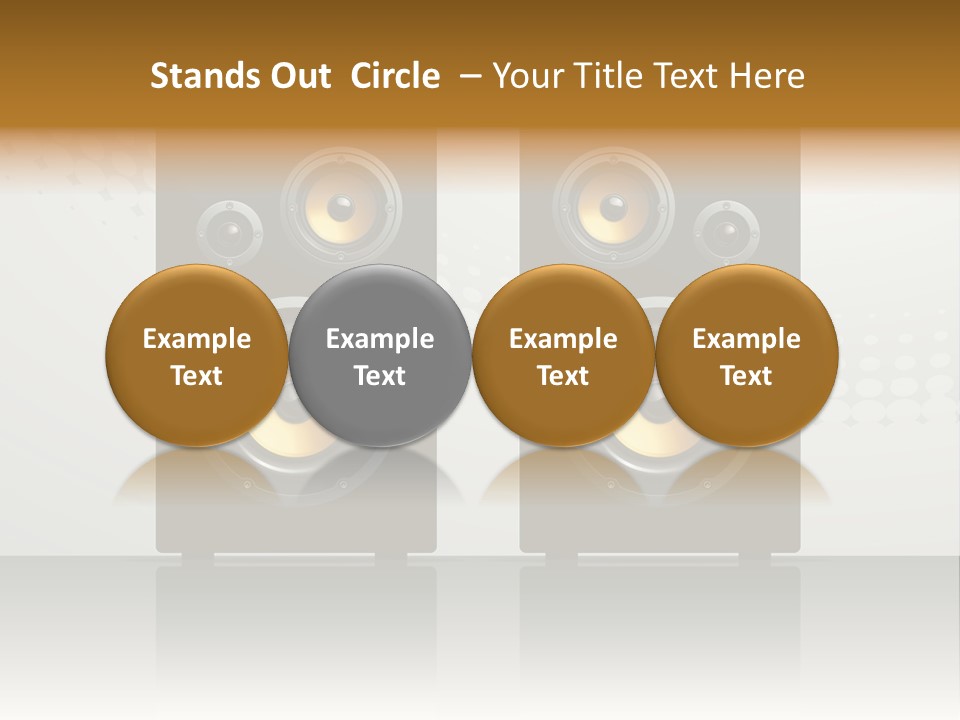 Stands Out Circle – Your Title Text Here

Example Text

Example Text

Example Text

Example Text